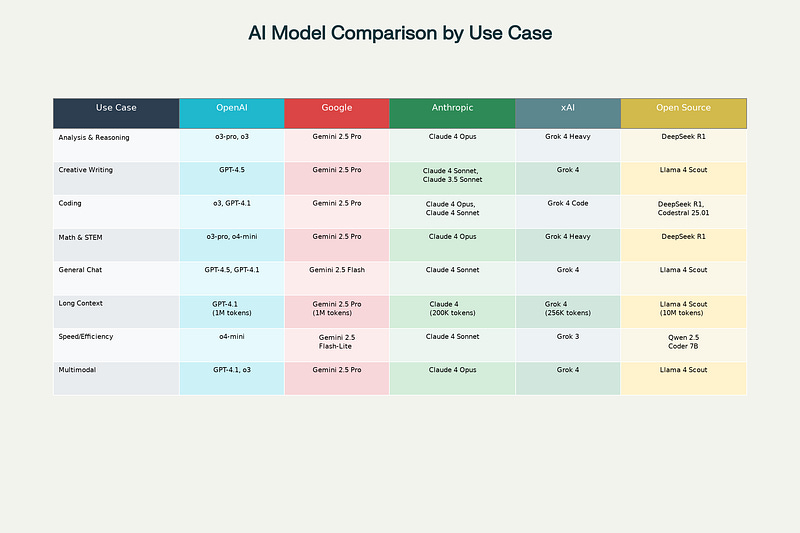 AI Model Comparison by Use Case

| Use Case | OpenAI | Google | Anthropic | xAI | Open Source |
|---|---|---|---|---|---|
| Analysis & Reasoning | o3-pro, o3 | Gemini 2.5 Pro | Claude 4 Opus | Grok 4 Heavy | DeepSeek R1 |
| Creative Writing | GPT-4.5 | Gemini 2.5 Pro | Claude 4 Sonnet, Claude 3.5 Sonnet | Grok 4 | Llama 4 Scout |
| Coding | o3, GPT-4.1 | Gemini 2.5 Pro | Claude 4 Opus, Claude 4 Sonnet | Grok 4 Code | DeepSeek R1, Codestral 25.01 |
| Math & STEM | o3-pro, o4-mini | Gemini 2.5 Pro | Claude 4 Opus | Grok 4 Heavy | DeepSeek R1 |
| General Chat | GPT-4.5, GPT-4.1 | Gemini 2.5 Flash | Claude 4 Sonnet | Grok 4 | Llama 4 Scout |
| Long Context | GPT-4.1 (1M tokens) | Gemini 2.5 Pro (1M tokens) | Claude 4 (200K tokens) | Grok 4 (256K tokens) | Llama 4 Scout (10M tokens) |
| Speed/Efficiency | o4-mini | Gemini 2.5 Flash-Lite | Claude 4 Sonnet | Grok 3 | Qwen 2.5 Coder 7B |
| Multimodal | GPT-4.1, o3 | Gemini 2.5 Pro | Claude 4 Opus | Grok 4 | Llama 4 Scout |